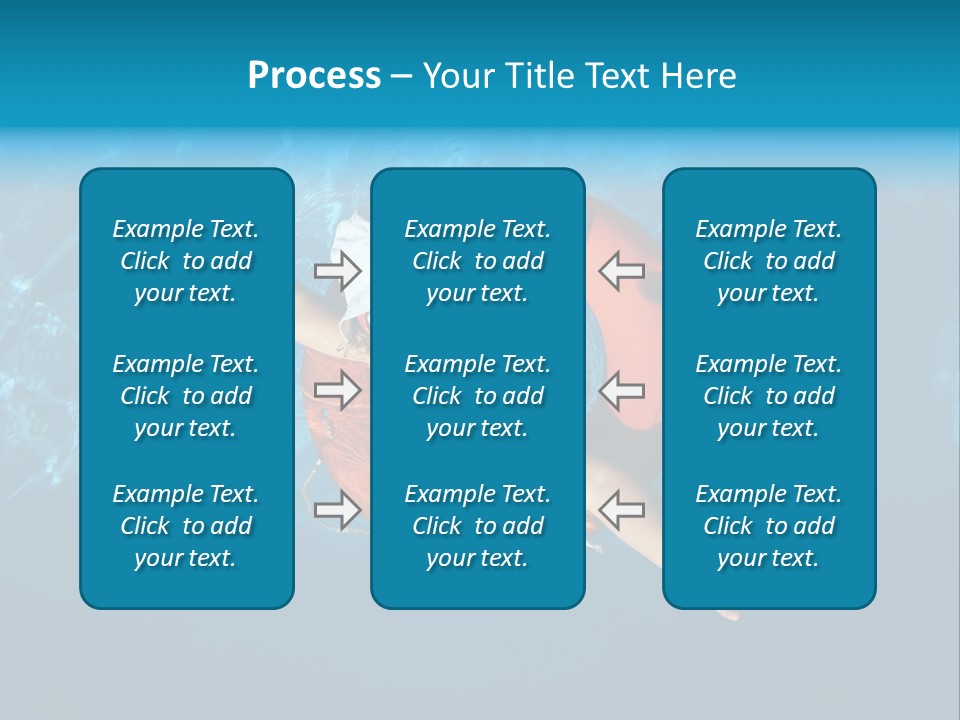 Process – Your Title Text Here

Example Text. Click to add your text.

Example Text. Click to add your text.

Example Text. Click to add your text.

Example Text. Click to add your text.

Example Text. Click to add your text.

Example Text. Click to add your text.

Example Text. Click to add your text.

Example Text. Click to add your text.

Example Text. Click to add your text.